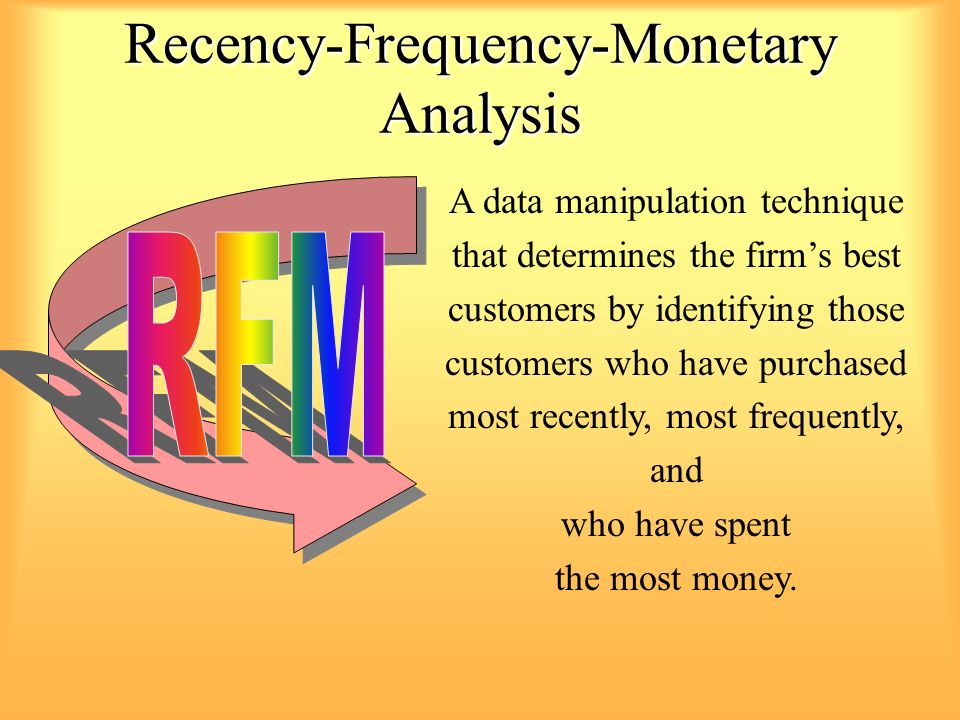 Recency-Frequency-Monetary Analysis

RFM

A data manipulation technique that determines the firm's best customers by identifying those customers who have purchased most recently, most frequently, and who have spent the most money.